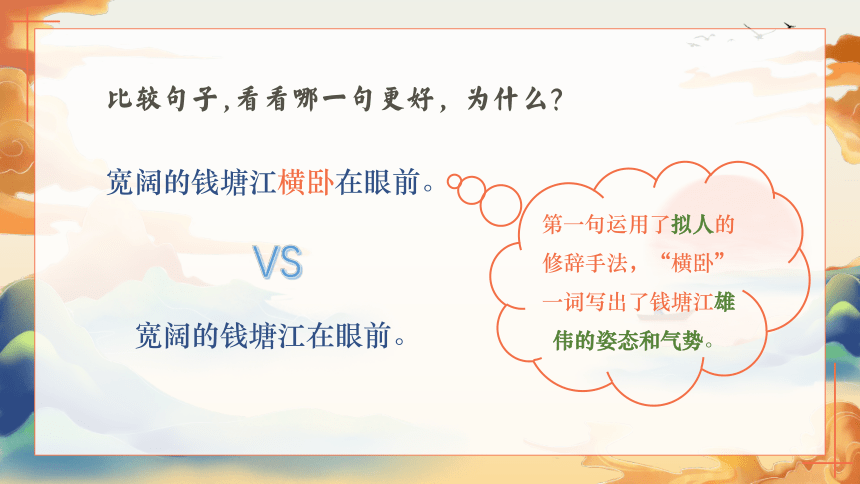 比较句子，看看哪一句更好，为什么？

宽阔的钱塘江横卧在眼前。

VS

宽阔的钱塘江在眼前。

第一句运用了拟人的修辞手法，“横卧”一词写出了钱塘江雄伟的姿态和气势。